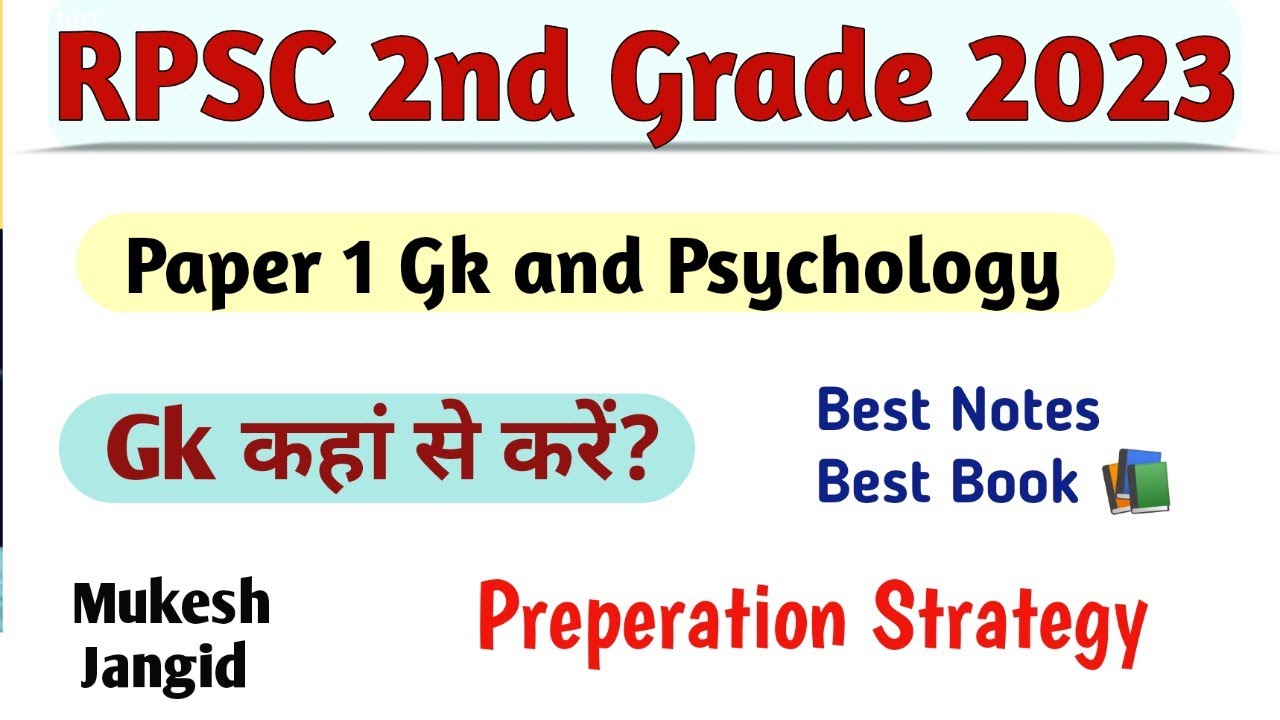 RPSC 2nd Grade 2023

Paper 1 Gk and Psychology

Gk कहां से करें?

Best Notes
Best Book

Mukesh Jangid

Preperation Strategy